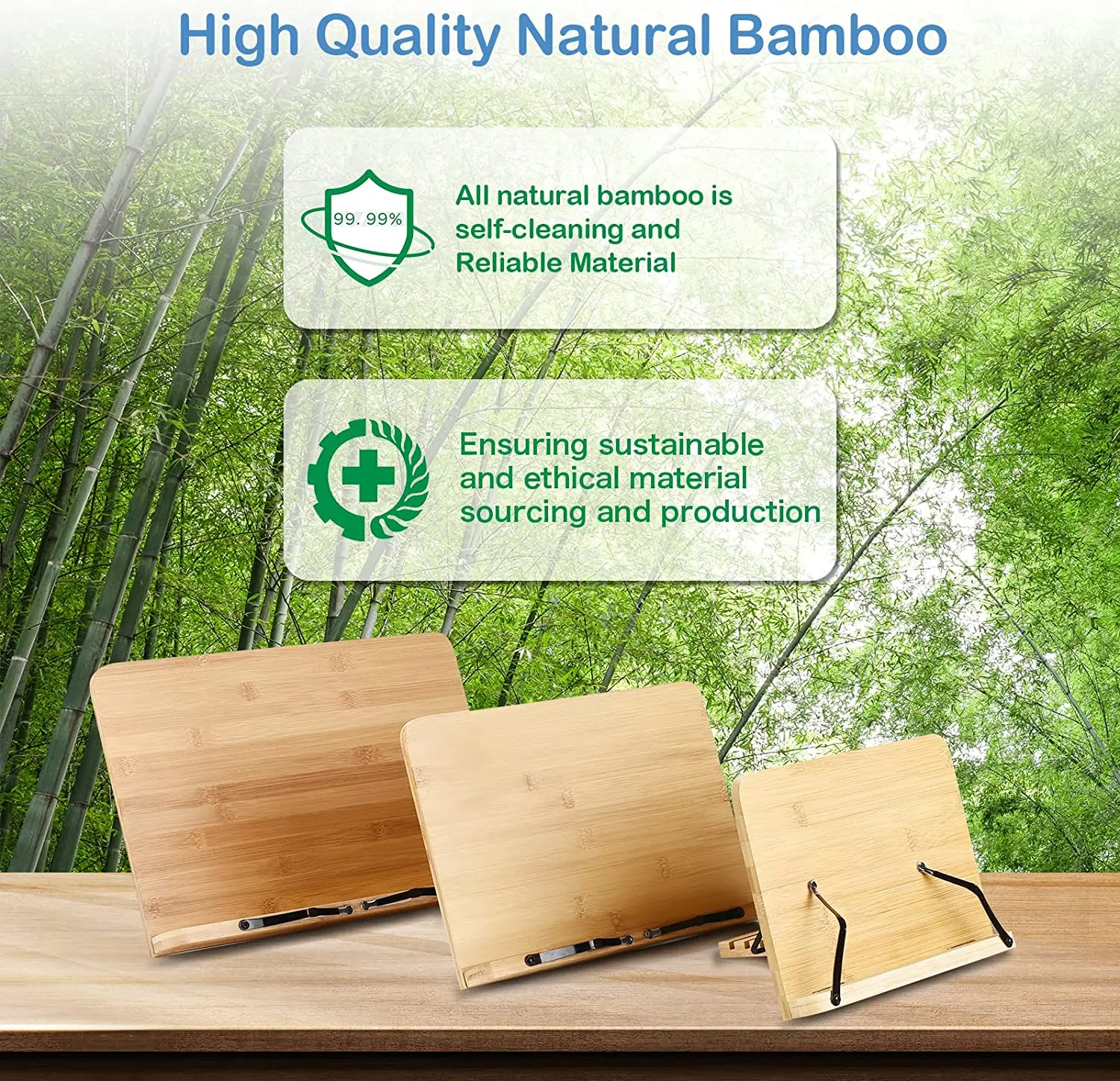 High Quality Natural Bamboo

99. 99%

All natural bamboo is self-cleaning and Reliable Material

Ensuring sustainable and ethical material sourcing and production